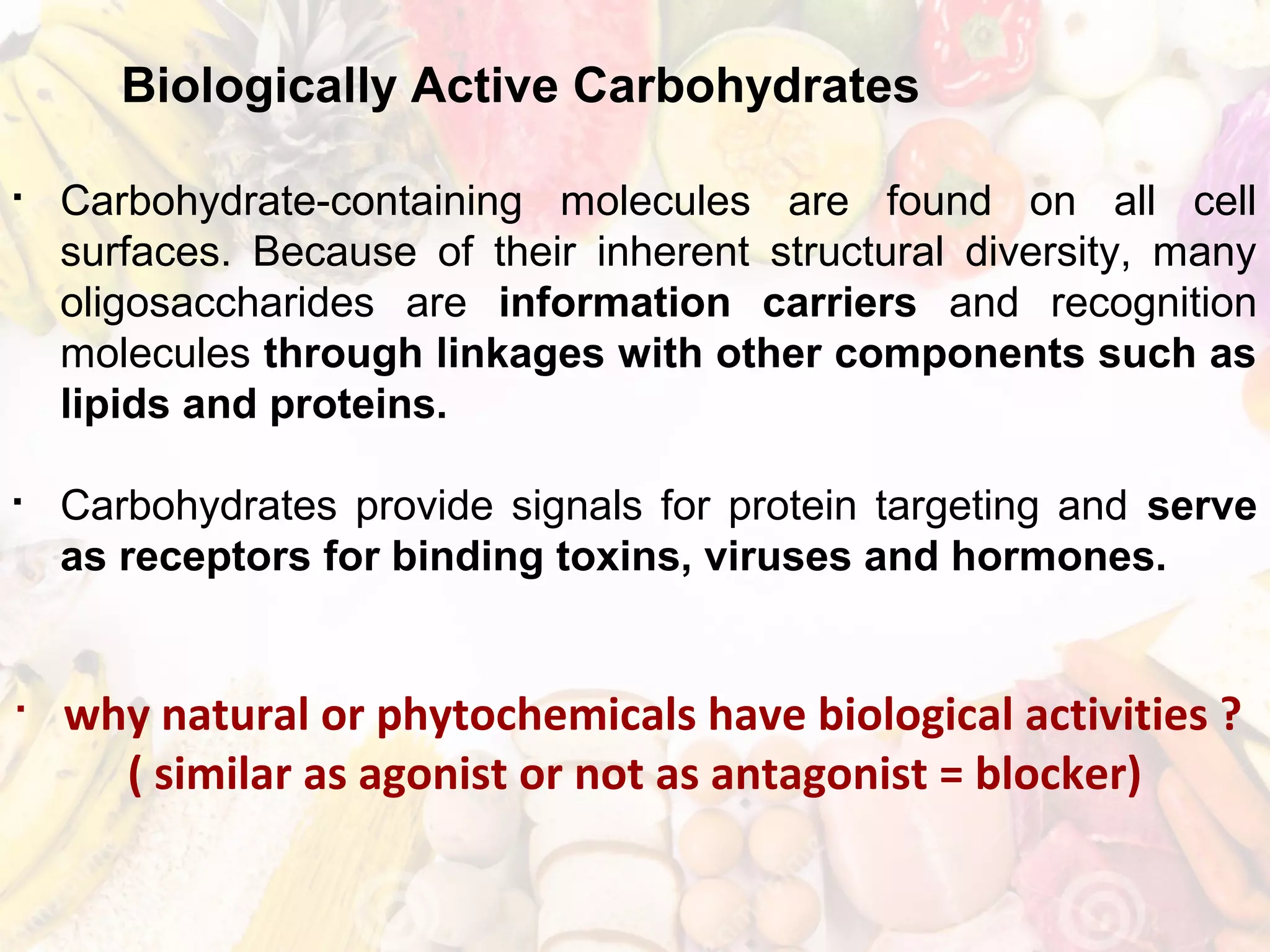 Biologically Active Carbohydrates

▪ Carbohydrate-containing molecules are found on all cell surfaces. Because of their inherent structural diversity, many oligosaccharides are information carriers and recognition molecules through linkages with other components such as lipids and proteins.

▪ Carbohydrates provide signals for protein targeting and serve as receptors for binding toxins, viruses and hormones.

▪ why natural or phytochemicals have biological activities ? ( similar as agonist or not as antagonist = blocker)